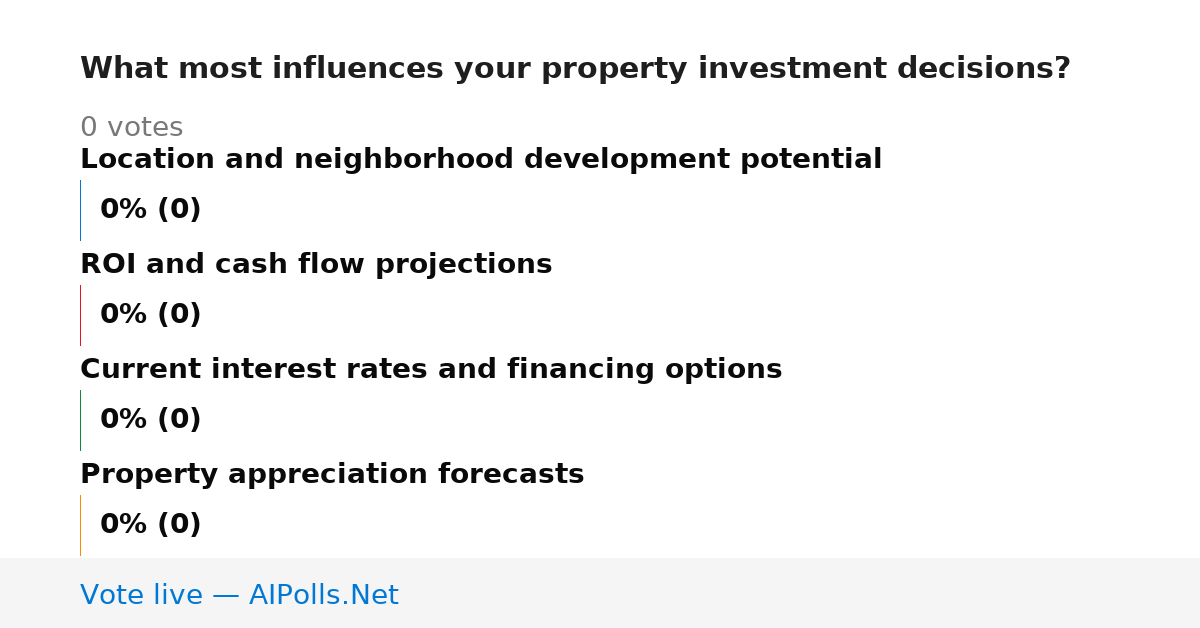 What most influences your property investment decisions?

0 votes

Location and neighborhood development potential

0% (0)

ROI and cash flow projections

0% (0)

Current interest rates and financing options

0% (0)

Property appreciation forecasts

0% (0)

Vote live — AIPolls.Net